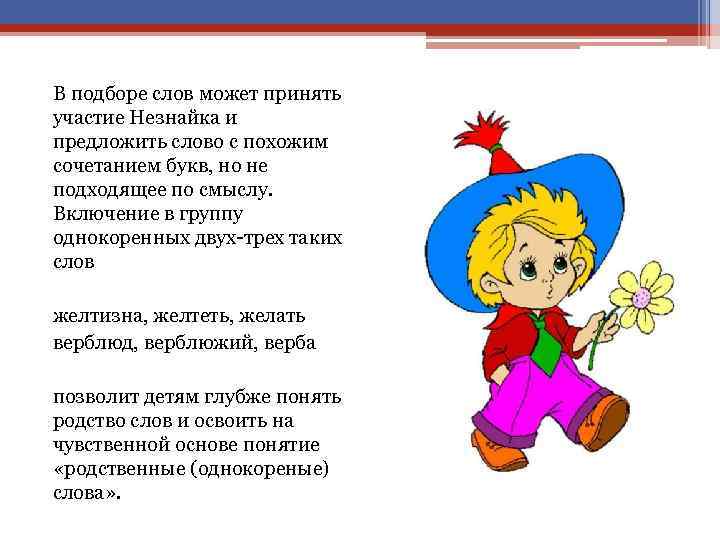 В подборе слов может принять участие Незнайка и предложить слово с похожим сочетанием букв, но не подходящее по смыслу. Включение в группу однокоренных двух-трех таких слов

желтизна, желтеть, желать
верблюд, верблюжий, верба

позволит детям глубже понять родство слов и освоить на чувственной основе понятие «родственные (однокореные) слова».